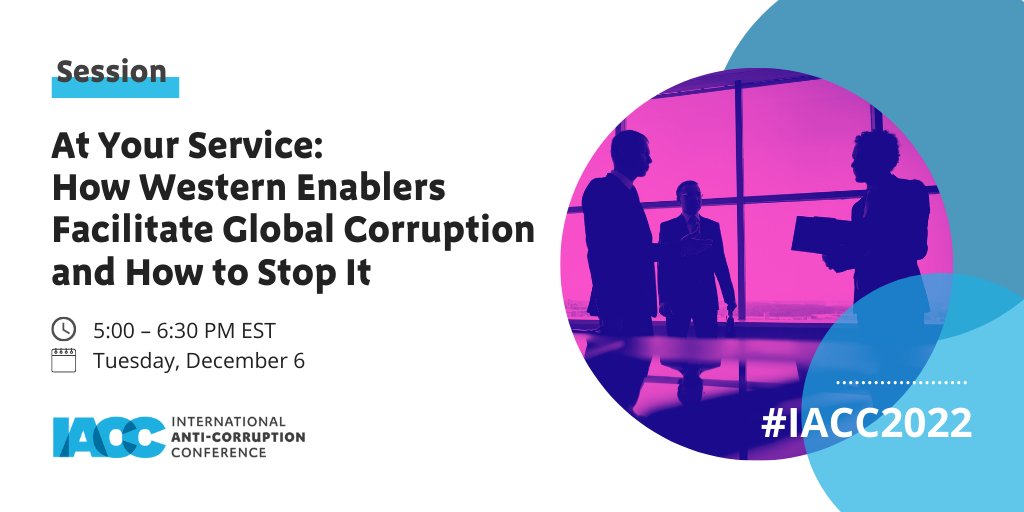 Session

At Your Service: How Western Enablers Facilitate Global Corruption and How to Stop It

5:00 – 6:30 PM EST
Tuesday, December 6

IACC INTERNATIONAL ANTI-CORRUPTION CONFERENCE

#IACC2022